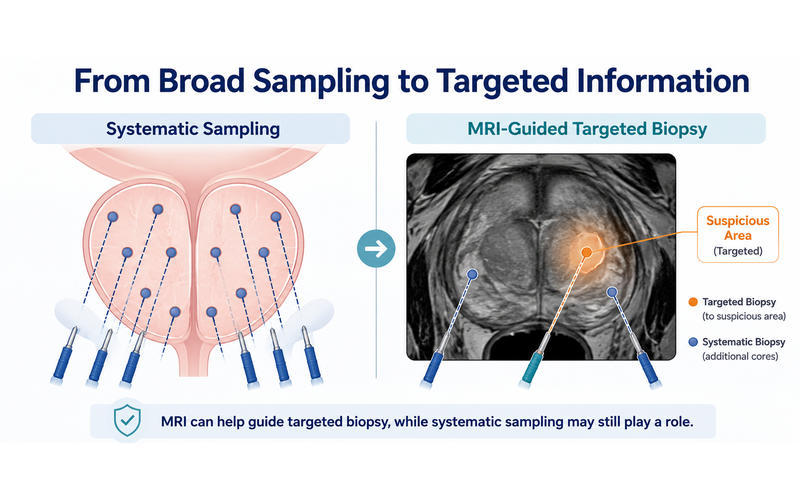 From Broad Sampling to Targeted Information

Systematic Sampling

MRI-Guided Targeted Biopsy

Suspicious Area
(Targeted)

Targeted Biopsy
(to suspicious area)

Systematic Biopsy
(additional cores)

MRI can help guide targeted biopsy, while systematic sampling may still play a role.